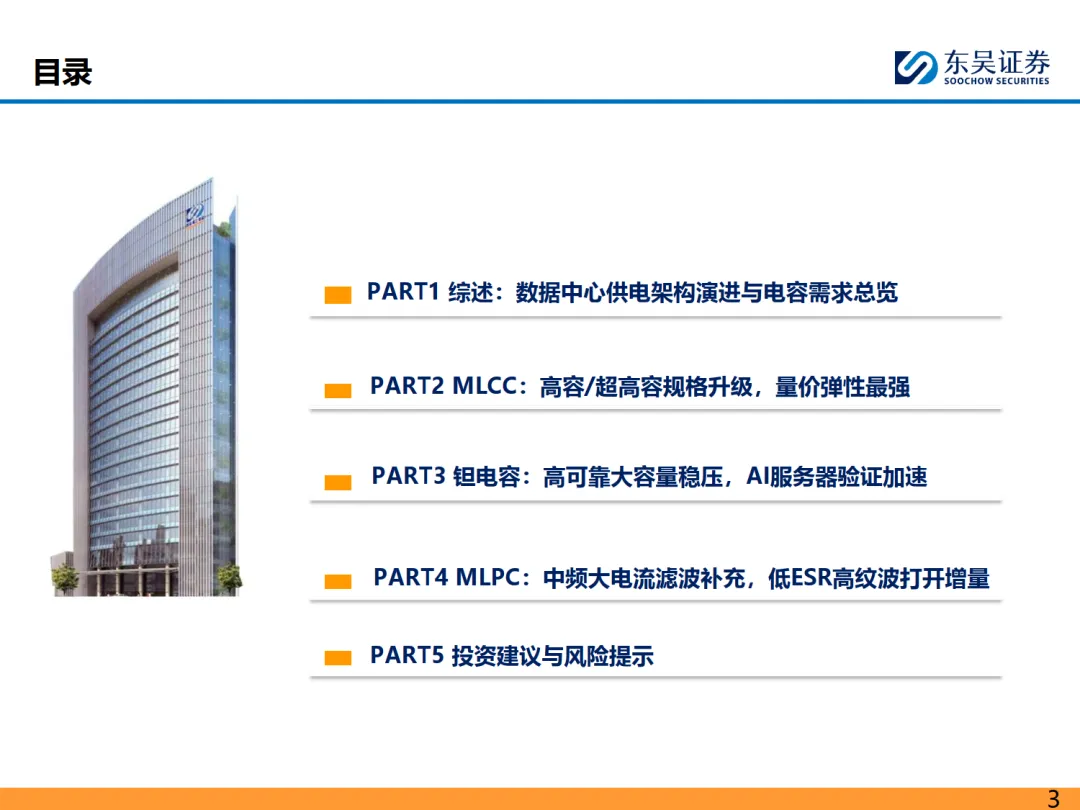 目录

东吴证券
SOOCHOW SECURITIES

PART1 综述：数据中心供电架构演进与电容需求总览

PART2 MLCC：高容/超高容规格升级，量价弹性最强

PART3 钽电容：高可靠大容量稳压，AI服务器验证加速

PART4 MLPC：中频大电流滤波补充，低ESR高纹波打开增量

PART5 投资建议与风险提示

3